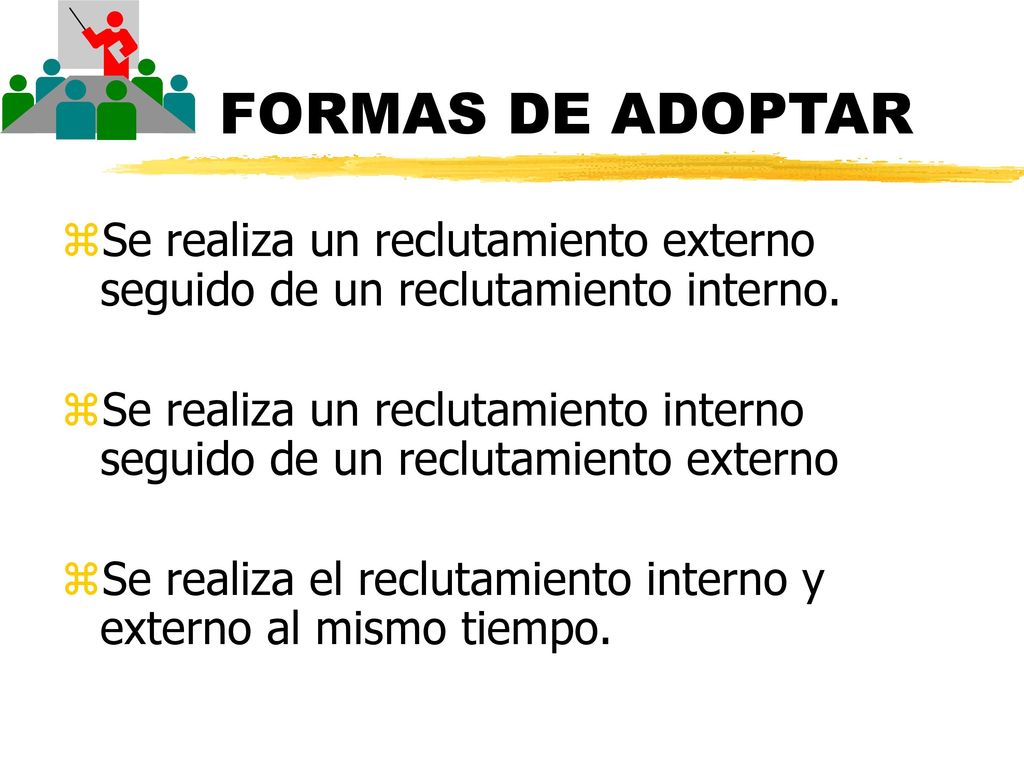 FORMAS DE ADOPTAR

Se realiza un reclutamiento externo seguido de un reclutamiento interno.

Se realiza un reclutamiento interno seguido de un reclutamiento externo

Se realiza el reclutamiento interno y externo al mismo tiempo.